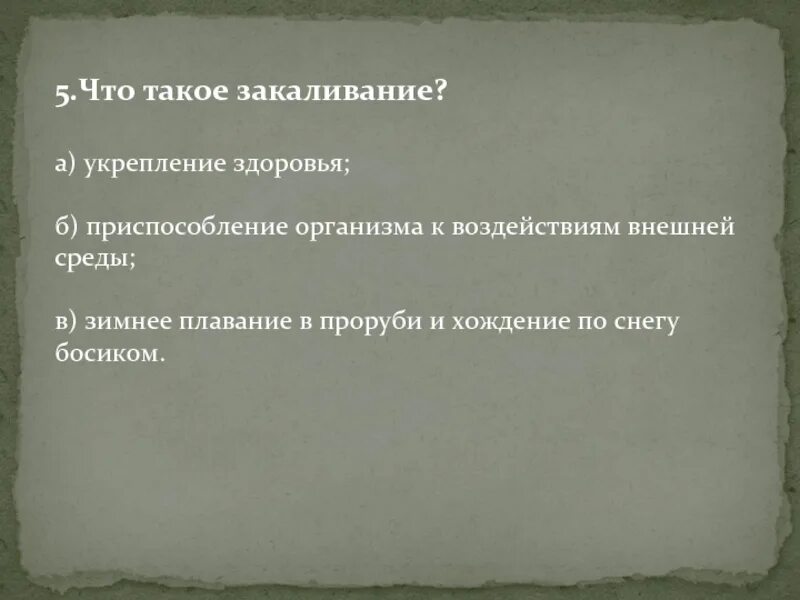 5.Что такое закаливание?

а) укрепление здоровья;

б) приспособление организма к воздействиям внешней среды;

в) зимнее плавание в проруби и хождение по снегу босиком.